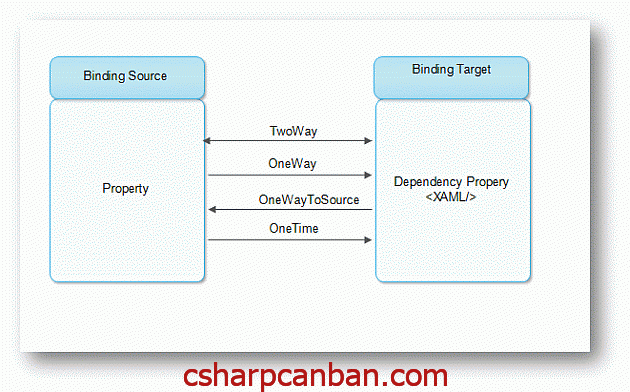 Binding Source

Property

TwoWay

OneWay

OneWayToSource

OneTime

Binding Target

Dependency Propery
<XAML/>

csharpcanban.com